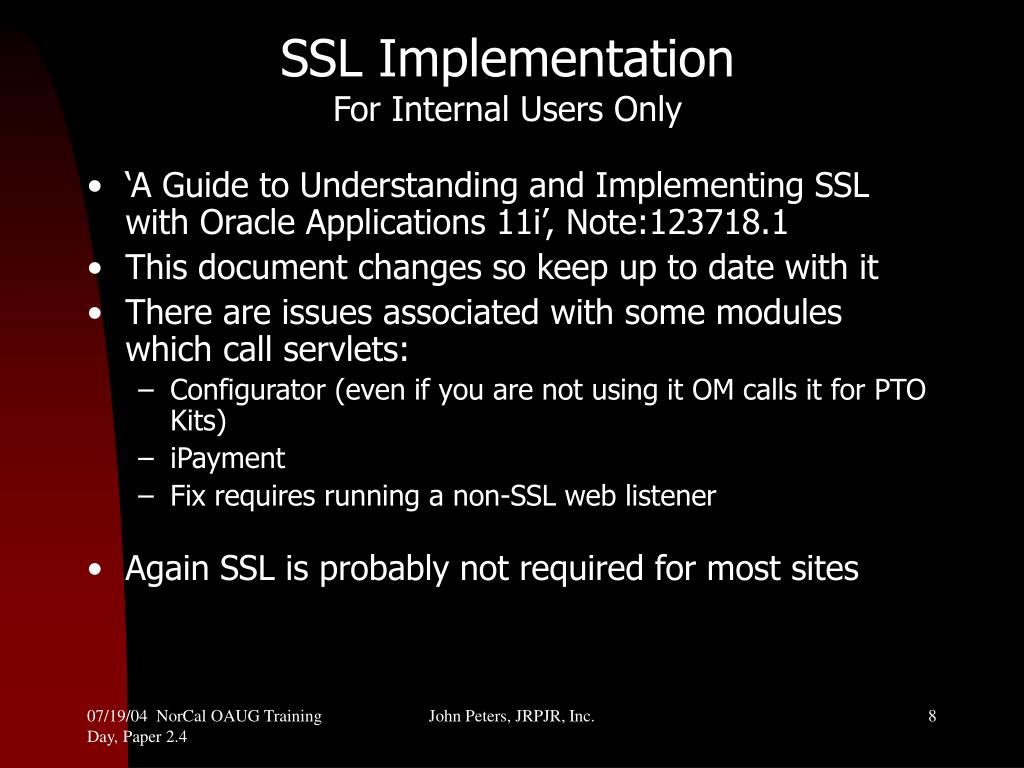 SSL Implementation
For Internal Users Only

• ‘A Guide to Understanding and Implementing SSL with Oracle Applications 11i’, Note:123718.1
• This document changes so keep up to date with it
• There are issues associated with some modules which call servlets:
– Configurator (even if you are not using it OM calls it for PTO Kits)
– iPayment
– Fix requires running a non-SSL web listener

• Again SSL is probably not required for most sites

07/19/04 NorCal OAUG Training Day, Paper 2.4

John Peters, JRPJR, Inc.

8